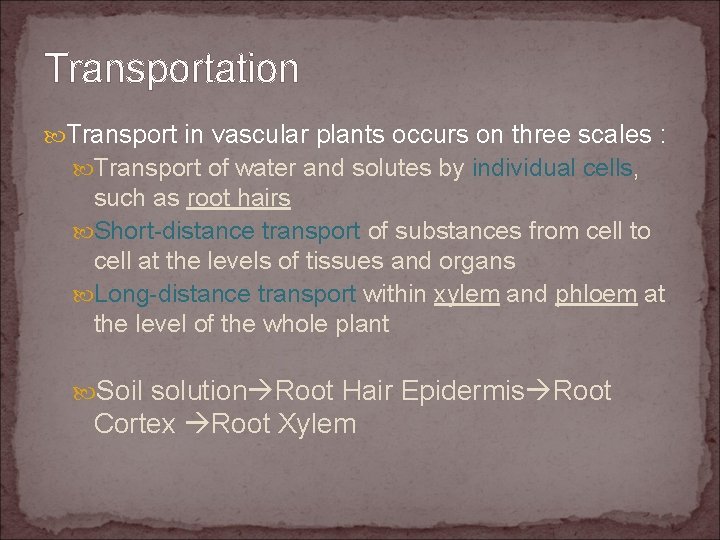 Transportation

Transport in vascular plants occurs on three scales :

Transport of water and solutes by individual cells, such as root hairs

Short-distance transport of substances from cell to cell at the levels of tissues and organs

Long-distance transport within xylem and phloem at the level of the whole plant

Soil solution→Root Hair Epidermis→Root Cortex →Root Xylem